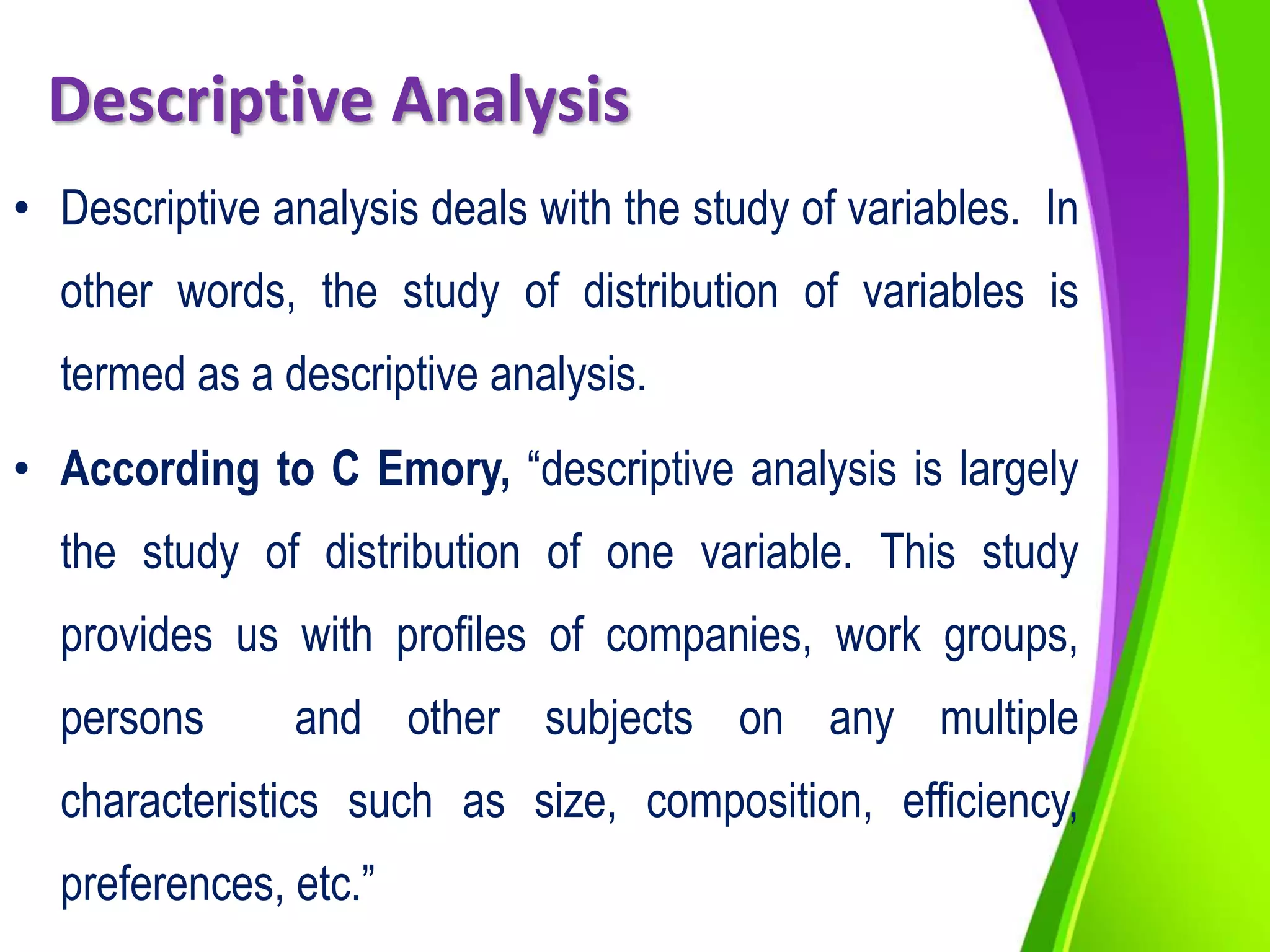 Descriptive Analysis

• Descriptive analysis deals with the study of variables. In other words, the study of distribution of variables is termed as a descriptive analysis.

• According to C Emory, “descriptive analysis is largely the study of distribution of one variable. This study provides us with profiles of companies, work groups, persons and other subjects on any multiple characteristics such as size, composition, efficiency, preferences, etc.”